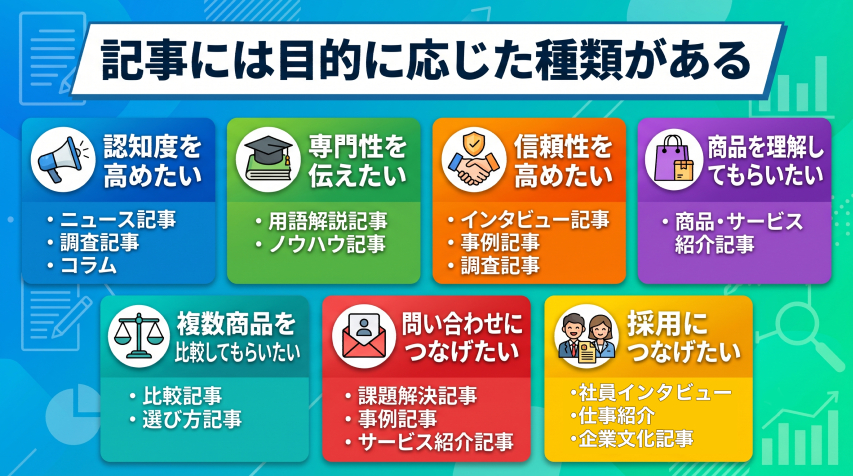 記事には目的に応じた種類がある

認知度を高めたい
・ニュース記事
・調査記事
・コラム

専門性を伝えたい
・用語解説記事
・ノウハウ記事

信頼性を高めたい
・インタビュー記事
・事例記事
・調査記事

商品を理解してもらいたい
・商品・サービス紹介記事

複数商品を比較してもらいたい
・比較記事
・選び方記事

問い合わせにつなげたい
・課題解決記事
・事例記事
・サービス紹介記事

採用につなげたい
・社員インタビュー
・仕事紹介
・企業文化記事